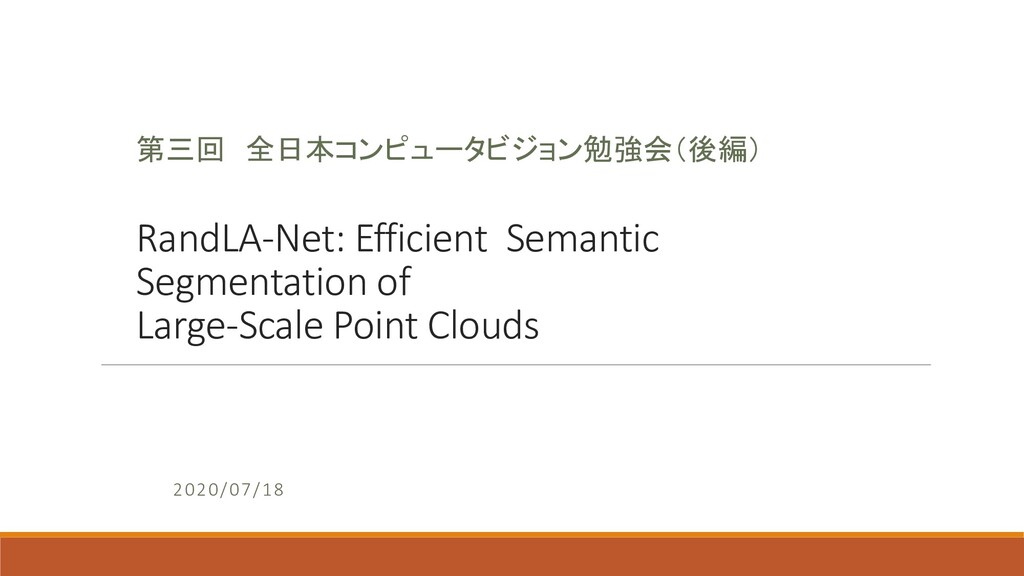 第三回　全日本コンピュータビジョン勉強会（後編）

RandLA-Net: Efficient Semantic Segmentation of Large-Scale Point Clouds

2020/07/18